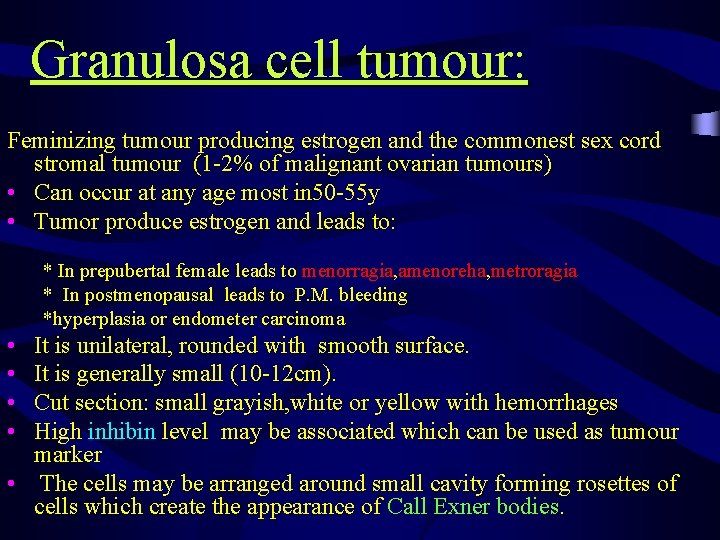 Granulosa cell tumour:

Feminizing tumour producing estrogen and the commonest sex cord stromal tumour (1-2% of malignant ovarian tumours)

• Can occur at any age most in50-55y
• Tumor produce estrogen and leads to:

* In prepubertal female leads to menorragia,amenoreha,metroragia
* In postmenopausal leads to P.M. bleeding
*hyperplasia or endometer carcinoma

• It is unilateral, rounded with smooth surface.
• It is generally small (10-12cm).
• Cut section: small grayish,white or yellow with hemorrhages
• High inhibin level may be associated which can be used as tumour marker
• The cells may be arranged around small cavity forming rosettes of cells which create the appearance of Call Exner bodies.